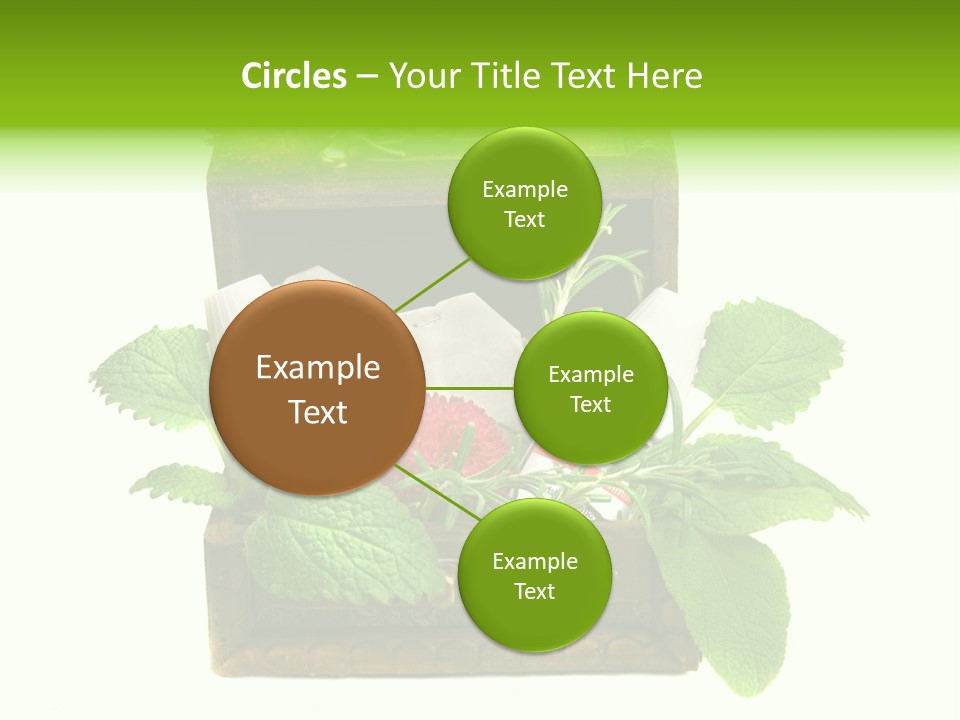 Circles – Your Title Text Here

Example Text

Example Text

Example Text

Example Text